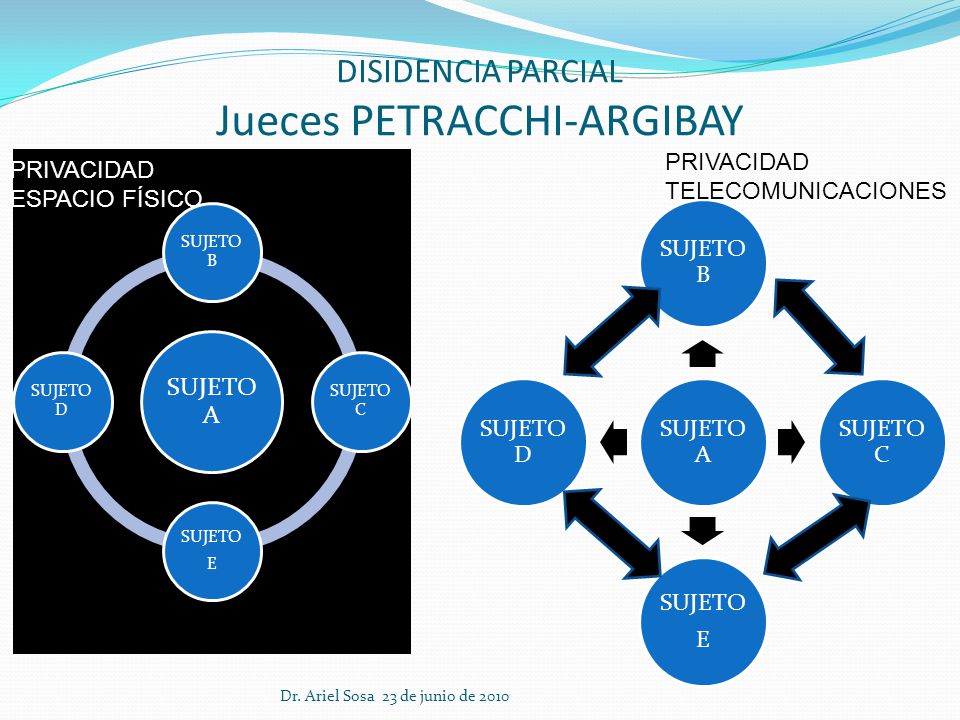 DISIDENCIA PARCIAL
Jueces PETRACCHI-ARGIBAY

PRIVACIDAD
ESPACIO FÍSICO

SUJETO B

SUJETO D

SUJETO A

SUJETO C

SUJETO E

PRIVACIDAD
TELECOMUNICACIONES

SUJETO B

SUJETO D

SUJETO A

SUJETO C

SUJETO E

Dr. Ariel Sosa 23 de junio de 2010